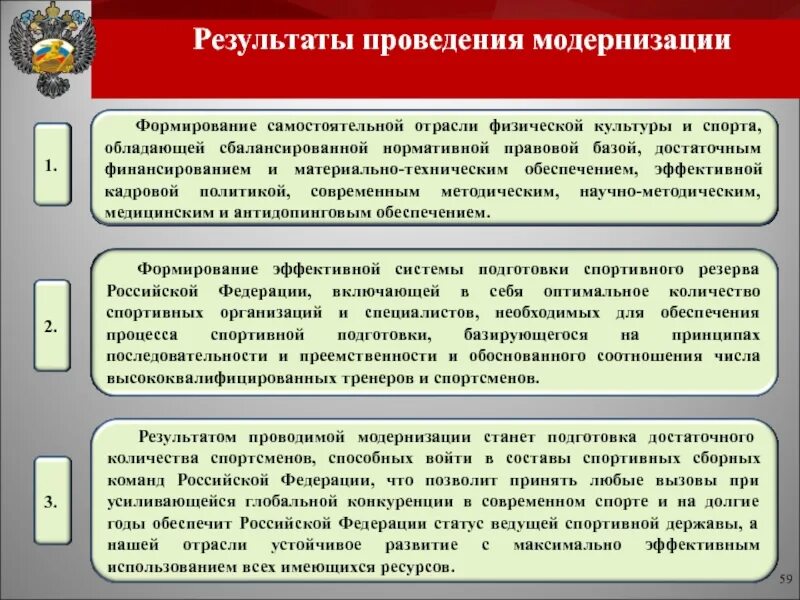 Результаты проведения модернизации

1.

Формирование самостоятельной отрасли физической культуры и спорта, обладающей сбалансированной нормативной правовой базой, достаточным финансированием и материально-техническим обеспечением, эффективной кадровой политикой, современным методическим, научно-методическим, медицинским и антидопинговым обеспечением.

2.

Формирование эффективной системы подготовки спортивного резерва Российской Федерации, включающей в себя оптимальное количество спортивных организаций и специалистов, необходимых для обеспечения процесса спортивной подготовки, базирующегося на принципах последовательности и преемственности и обоснованного соотношения числа высококвалифицированных тренеров и спортсменов.

3.

Результатом проводимой модернизации станет подготовка достаточного количества спортсменов, способных войти в составы спортивных сборных команд Российской Федерации, что позволит принять любые вызовы при усиливающейся глобальной конкуренции в современном спорте и на долгие годы обеспечит Российской Федерации статус ведущей спортивной державы, а нашей отрасли устойчивое развитие с максимально эффективным использованием всех имеющихся ресурсов.

59